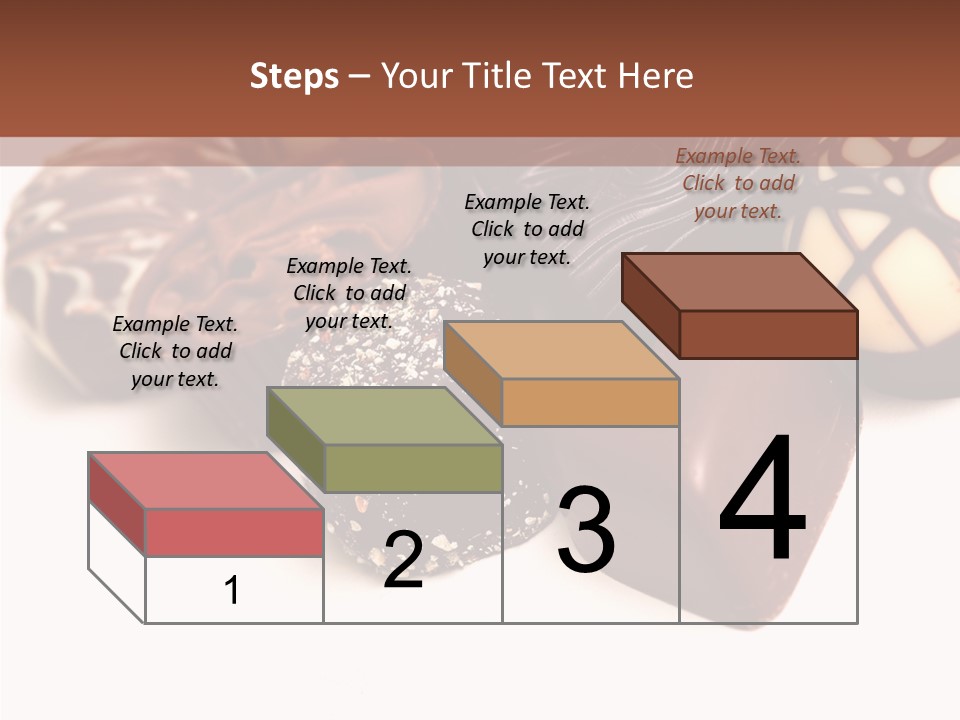 Steps – Your Title Text Here

Example Text. Click to add your text.

Example Text. Click to add your text.

Example Text. Click to add your text.

Example Text. Click to add your text.

1

2

3

4